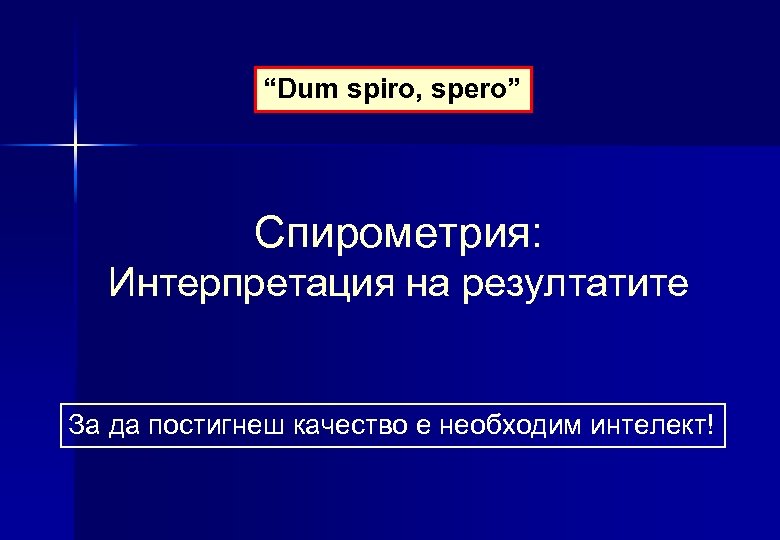 “Dum spiro, spero”

Спирометрия:
Интерпретация на резултатите

За да постигнеш качество е необходим интелект!